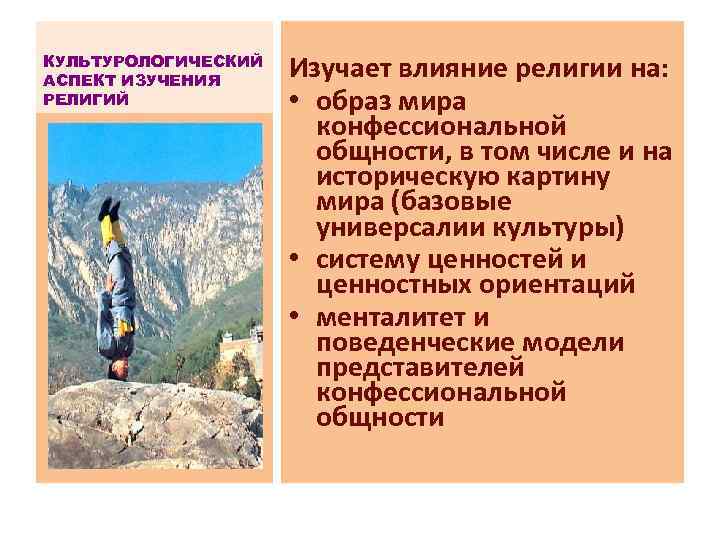 КУЛЬТУРОЛОГИЧЕСКИЙ АСПЕКТ ИЗУЧЕНИЯ РЕЛИГИЙ

Изучает влияние религии на:

• образ мира конфессиональной общности, в том числе и на историческую картину мира (базовые универсалии культуры)
• систему ценностей и ценностных ориентаций
• менталитет и поведенческие модели представителей конфессиональной общности